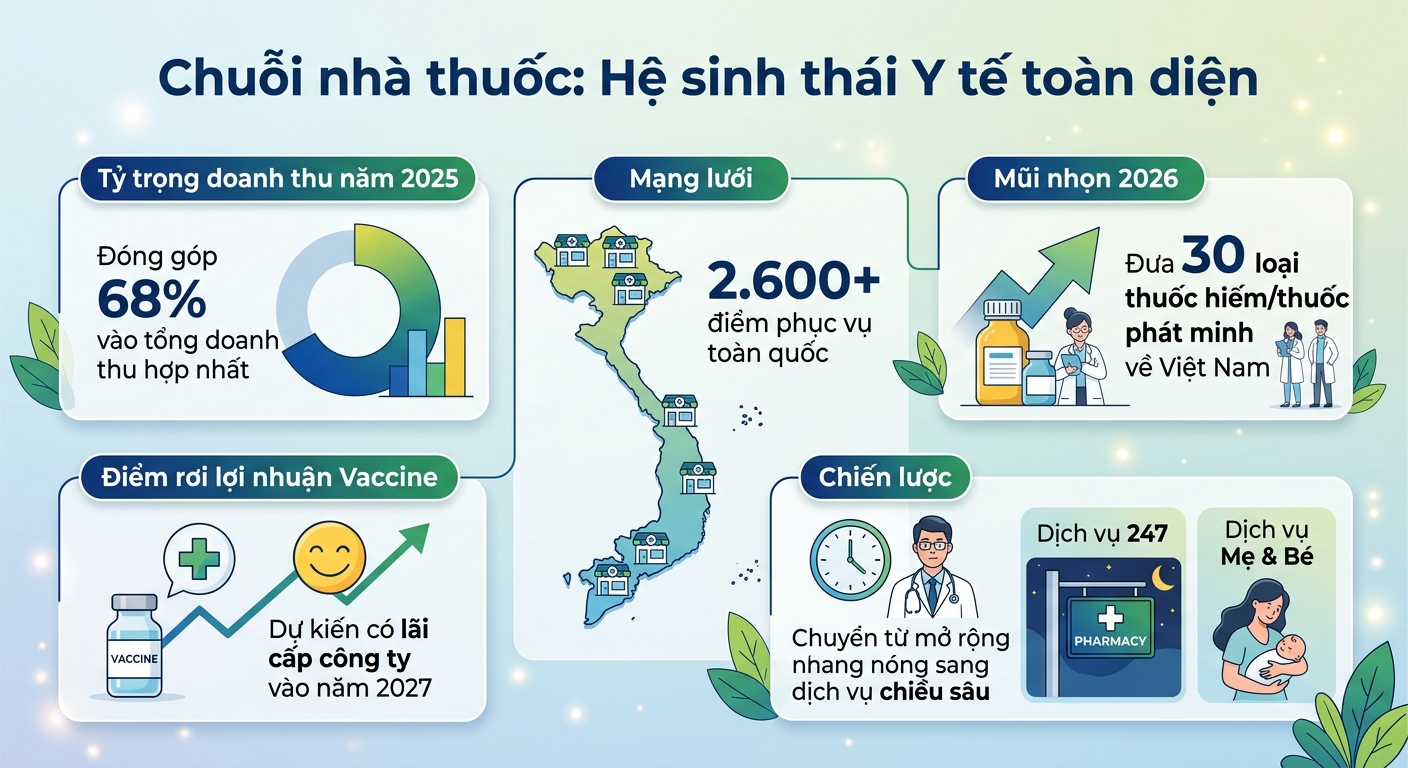 Chuỗi nhà thuốc: Hệ sinh thái Y tế toàn diện

Tỷ trọng doanh thu năm 2025

Đóng góp 68% vào tổng doanh thu hợp nhất

Mạng lưới

2.600+ điểm phục vụ toàn quốc

Mũi nhọn 2026

Đưa 30 loại thuốc hiếm/thuốc phát minh về Việt Nam

Điểm rơi lợi nhuận Vaccine

VACCINE

Dự kiến có lãi cấp công ty vào năm 2027

Chiến lược

Chuyển từ mở rộng nhang nóng sang dịch vụ chiều sâu

Dịch vụ 247

PHARMACY

Dịch vụ Mẹ & Bé